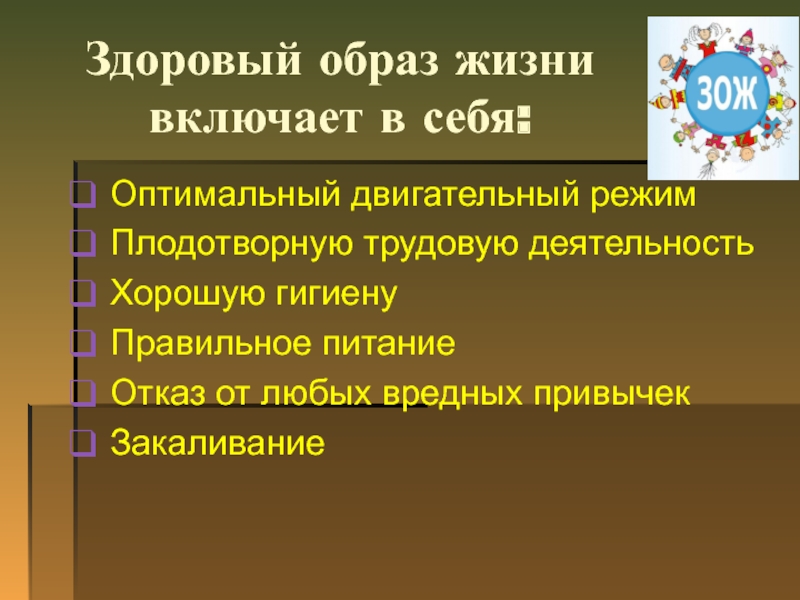 Здоровый образ жизни включает в себя:

ЗОЖ

Оптимальный двигательный режим
Плодотворную трудовую деятельность
Хорошую гигиену
Правильное питание
Отказ от любых вредных привычек
Закаливание